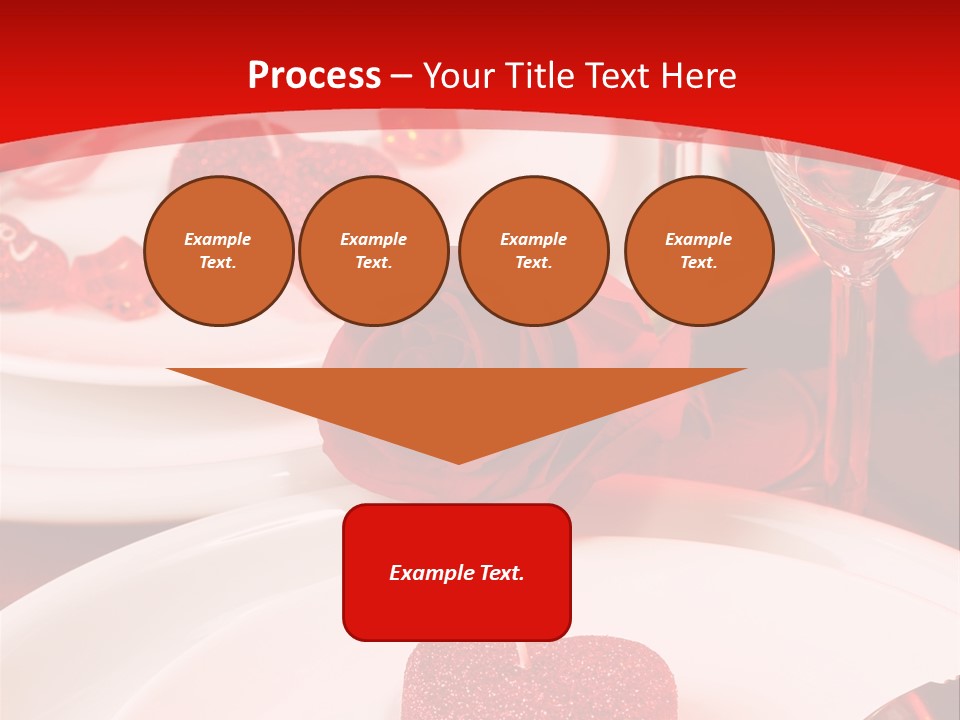 Process – Your Title Text Here

Example Text.

Example Text.

Example Text.

Example Text.

Example Text.